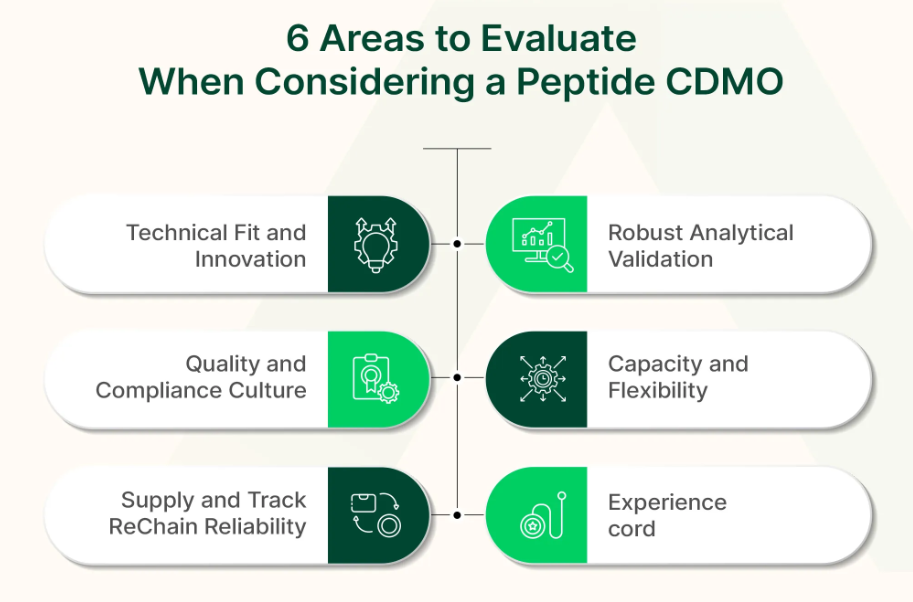 6 Areas to Evaluate When Considering a Peptide CDMO

Technical Fit and Innovation

Robust Analytical Validation

Quality and Compliance Culture

Capacity and Flexibility

Supply and Track ReChain Reliability

Experience cord